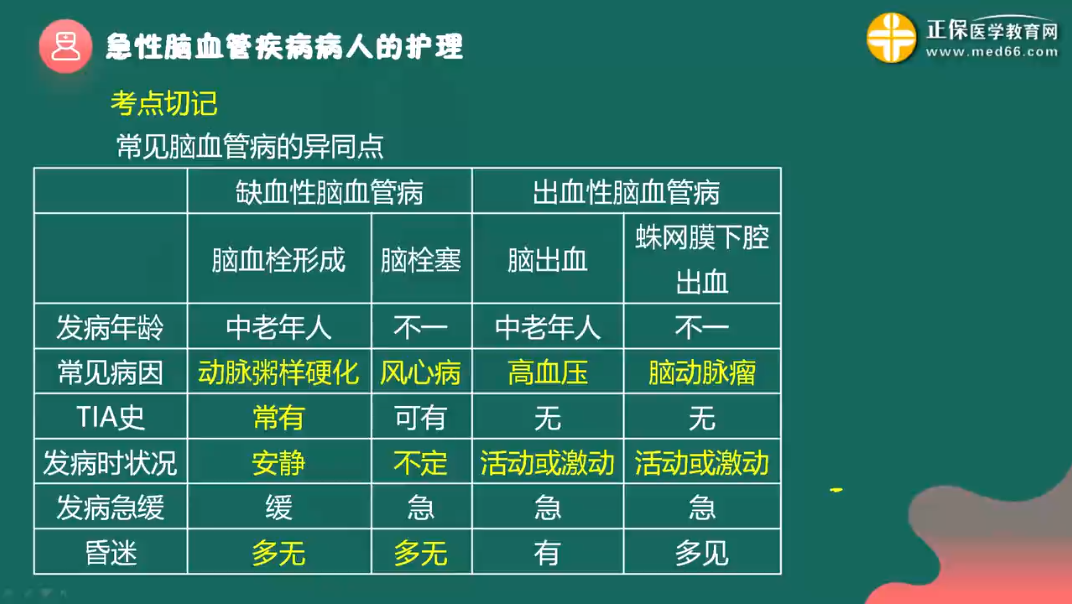 急性脑血管疾病病人的护理

正保医学教育网
www.med66.com

考点切记

常见脑血管病的异同点

| | 缺血性脑血管病 | | 出血性脑血管病 | |
|---|---|---|---|---|
| | 脑血栓形成 | 脑栓塞 | 脑出血 | 蛛网膜下腔出血 |
| 发病年龄 | 中老年人 | 不一 | 中老年人 | 不一 |
| 常见病因 | 动脉粥样硬化 | 风心病 | 高血压 | 脑动脉瘤 |
| TIA史 | 常有 | 可有 | 无 | 无 |
| 发病时状况 | 安静 | 不定 | 活动或激动 | 活动或激动 |
| 发病急缓 | 缓 | 急 | 急 | 急 |
| 昏迷 | 多无 | 多无 | 有 | 多见 |